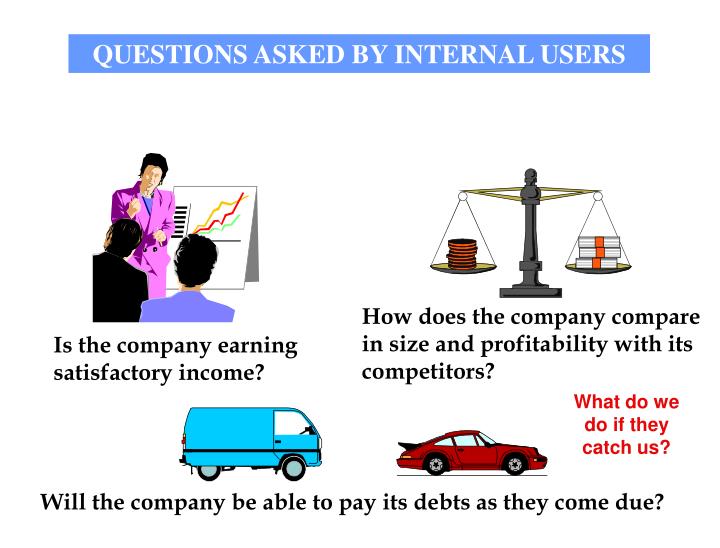 QUESTIONS ASKED BY INTERNAL USERS

Is the company earning satisfactory income?

How does the company compare in size and profitability with its competitors?

What do we do if they catch us?

Will the company be able to pay its debts as they come due?